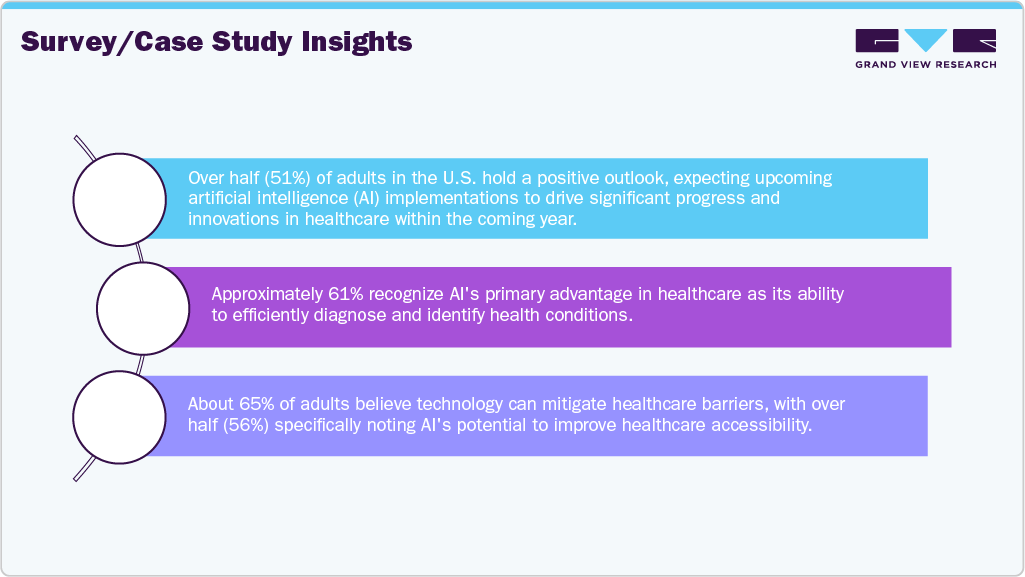 Survey/Case Study Insights

GRAND VIEW RESEARCH

Over half (51%) of adults in the U.S. hold a positive outlook, expecting upcoming artificial intelligence (AI) implementations to drive significant progress and innovations in healthcare within the coming year.

Approximately 61% recognize AI's primary advantage in healthcare as its ability to efficiently diagnose and identify health conditions.

About 65% of adults believe technology can mitigate healthcare barriers, with over half (56%) specifically noting AI's potential to improve healthcare accessibility.